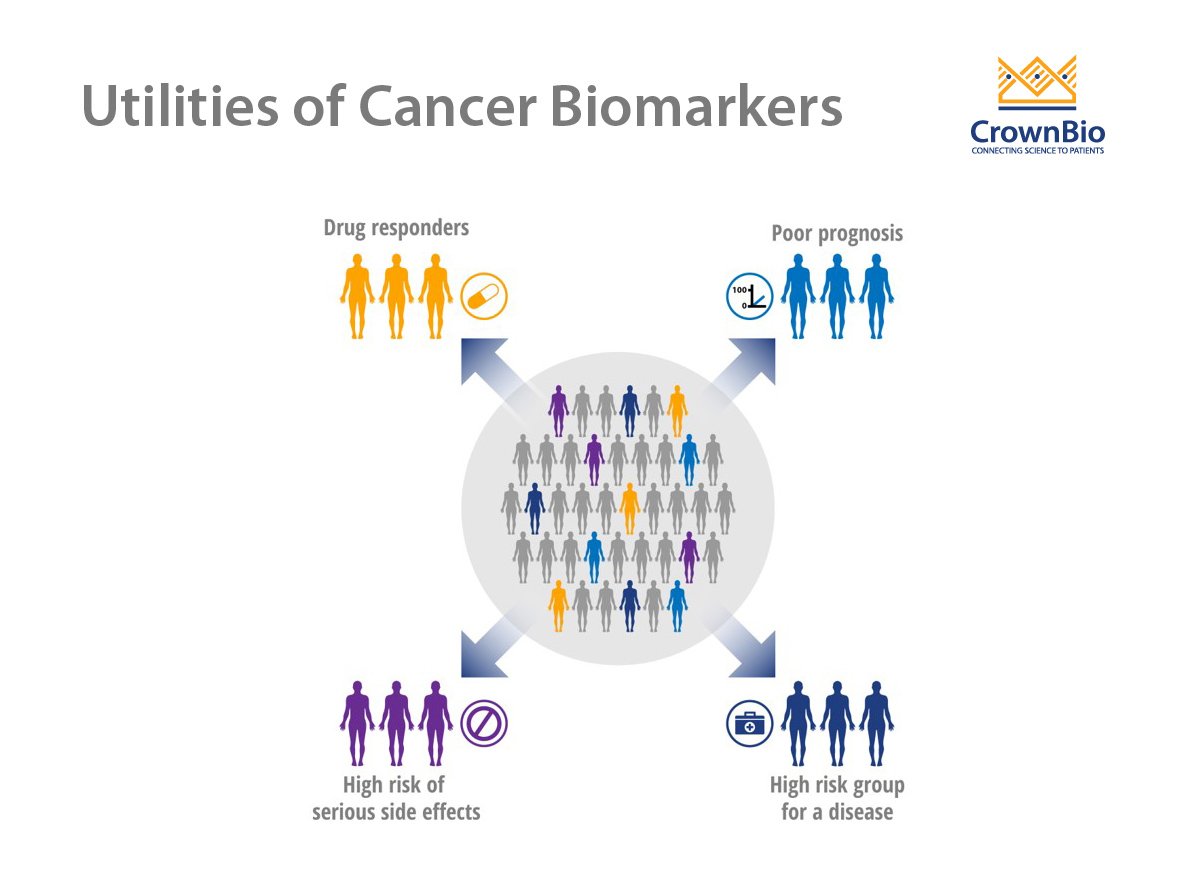 Utilities of Cancer Biomarkers

CrownBio
CONNECTING SCIENCE TO PATIENTS

Drug responders

Poor prognosis

100
0

High risk of serious side effects

High risk group for a disease